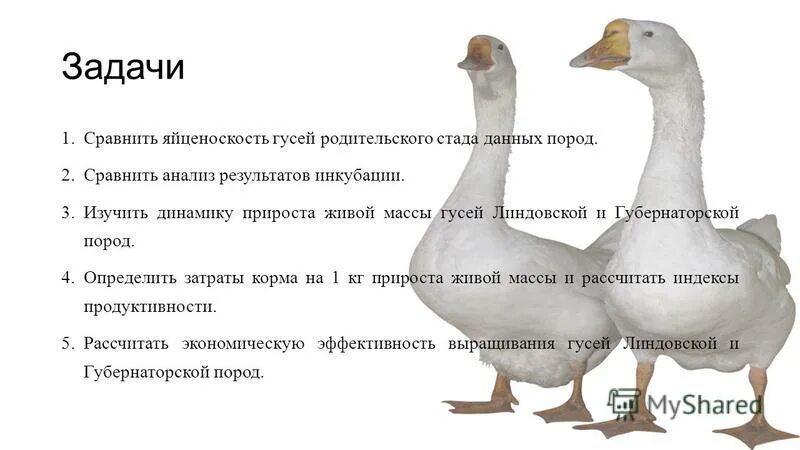 Задачи

1. Сравнить яйценоскость гусей родительского стада данных пород.

2. Сравнить анализ результатов инкубации.

3. Изучить динамику прироста живой массы гусей Линдовской и Губернаторской пород.

4. Определить затраты корма на 1 кг прироста живой массы и рассчитать индексы продуктивности.

5. Рассчитать экономическую эффективность выращивания гусей Линдовской и Губернаторской пород.

MyShared